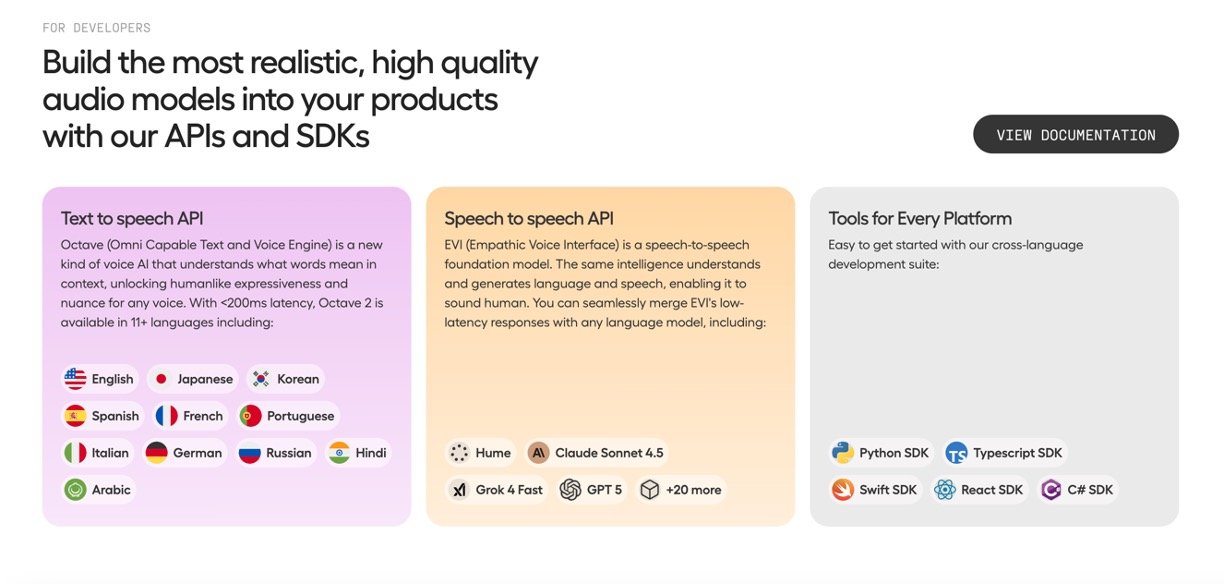 FOR DEVELOPERS

Build the most realistic, high quality audio models into your products with our APIs and SDKs

VIEW DOCUMENTATION

Text to speech API

Octave (Omni Capable Text and Voice Engine) is a new kind of voice AI that understands what words mean in context, unlocking humanlike expressiveness and nuance for any voice. With <200ms latency, Octave 2 is available in 11+ languages including:

English Japanese Korean

Spanish French Portuguese

Italian German Russian Hindi

Arabic

Speech to speech API

EVI (Empathic Voice Interface) is a speech-to-speech foundation model. The same intelligence understands and generates language and speech, enabling it to sound human. You can seamlessly merge EVI's low-latency responses with any language model, including:

Hume Claude Sonnet 4.5

Grok 4 Fast GPT 5 +20 more

Tools for Every Platform

Easy to get started with our cross-language development suite:

Python SDK Typescript SDK

Swift SDK React SDK C# SDK